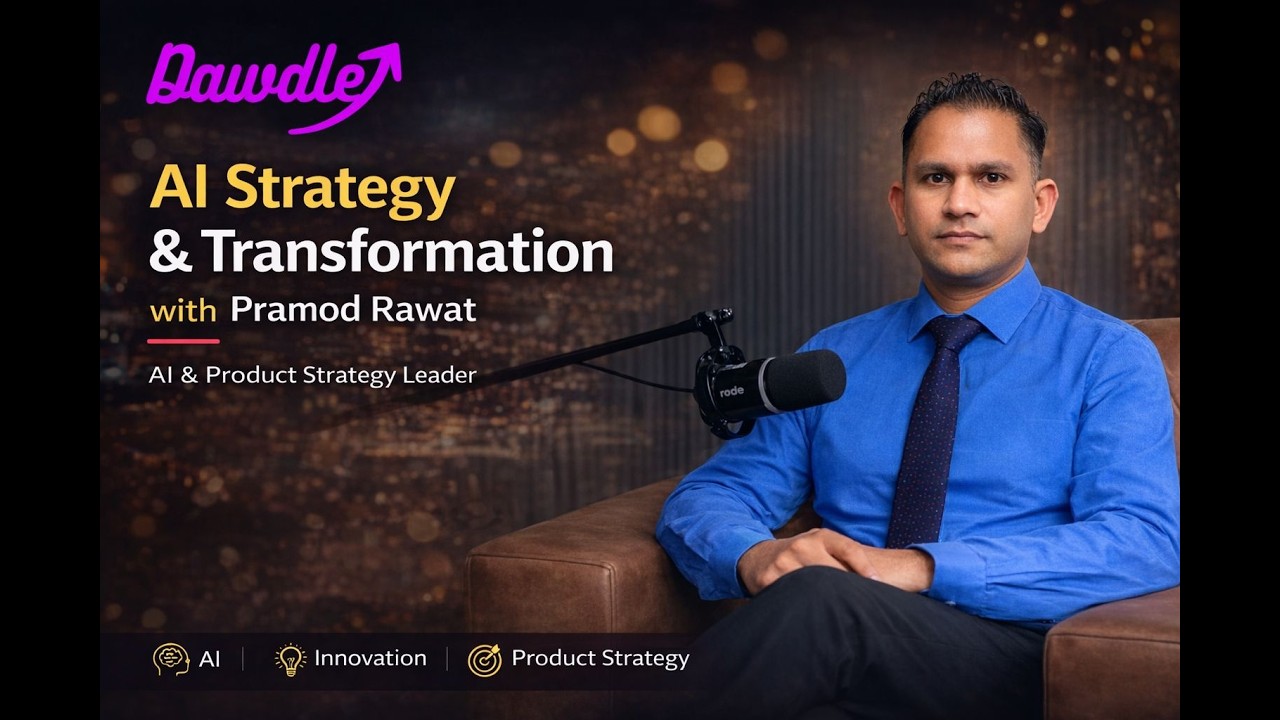 Dawdle

AI Strategy & Transformation

with Pramod Rawat

AI & Product Strategy Leader

rode

AI | Innovation | Product Strategy